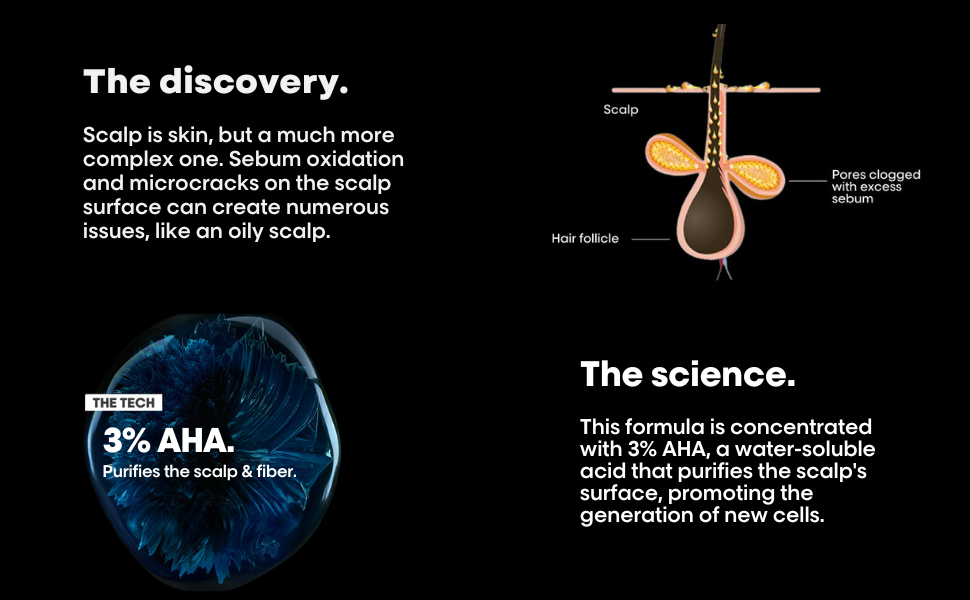 The discovery.

Scalp is skin, but a much more complex one. Sebum oxidation and microcracks on the scalp surface can create numerous issues, like an oily scalp.

Scalp

Pores clogged with excess sebum

Hair follicle

THE TECH

3% AHA.

Purifies the scalp & fiber.

The science.

This formula is concentrated with 3% AHA, a water-soluble acid that purifies the scalp's surface, promoting the generation of new cells.